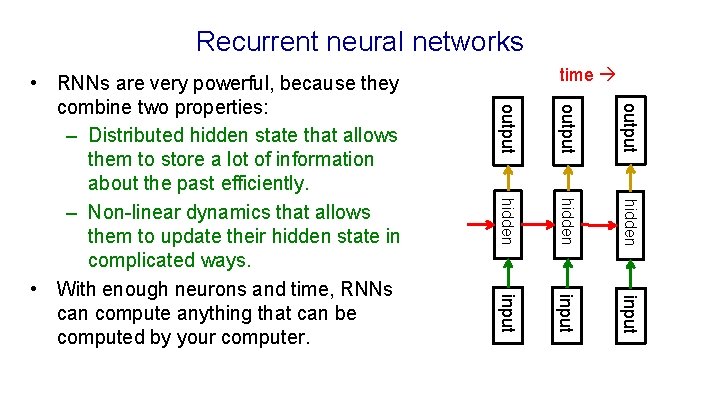 Recurrent neural networks

• RNNs are very powerful, because they combine two properties:
– Distributed hidden state that allows them to store a lot of information about the past efficiently.
– Non-linear dynamics that allows them to update their hidden state in complicated ways.
• With enough neurons and time, RNNs can compute anything that can be computed by your computer.

time →

output output output

hidden hidden hidden

input input input